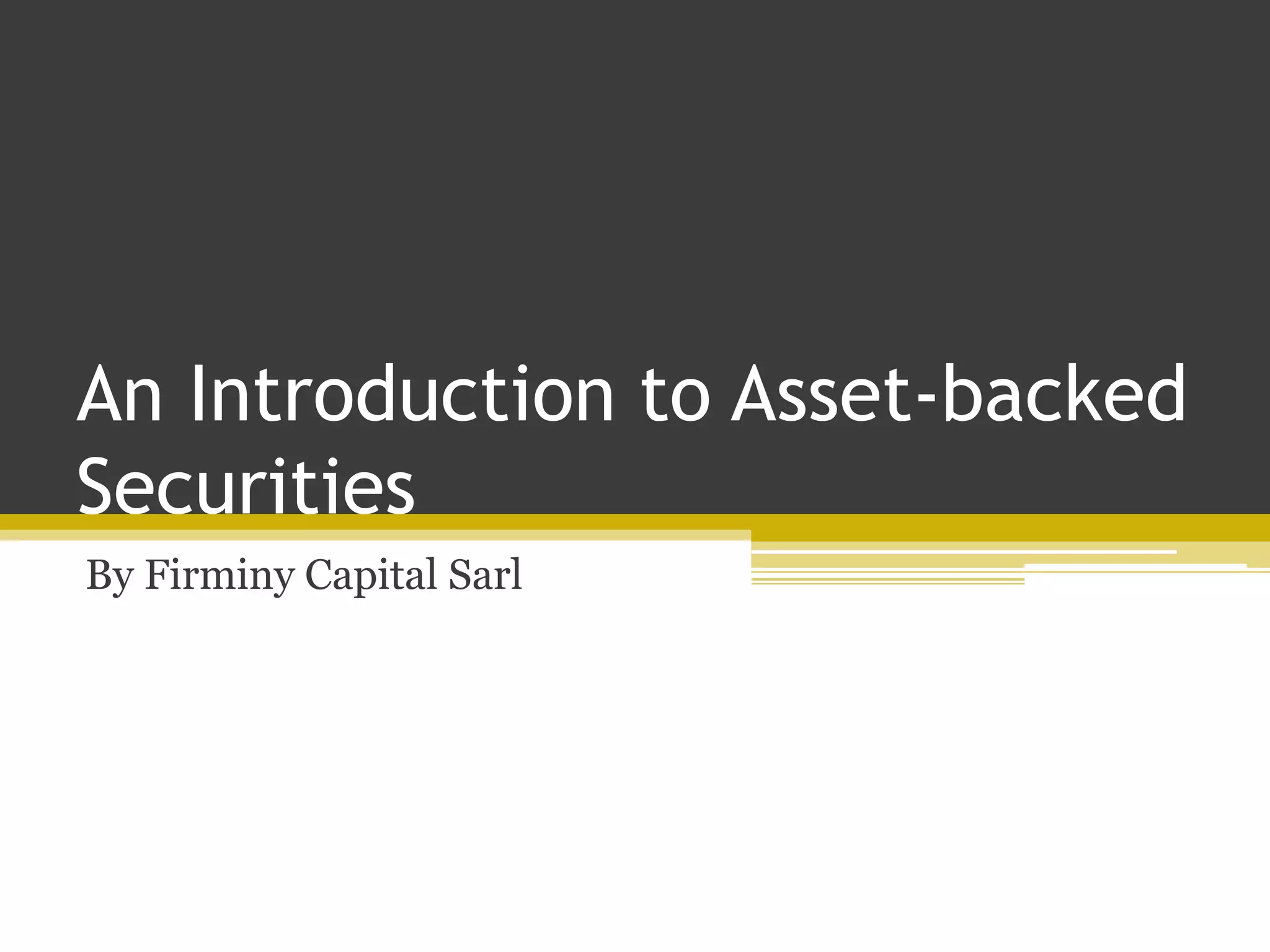 An Introduction to Asset-backed Securities

By Firminy Capital Sarl